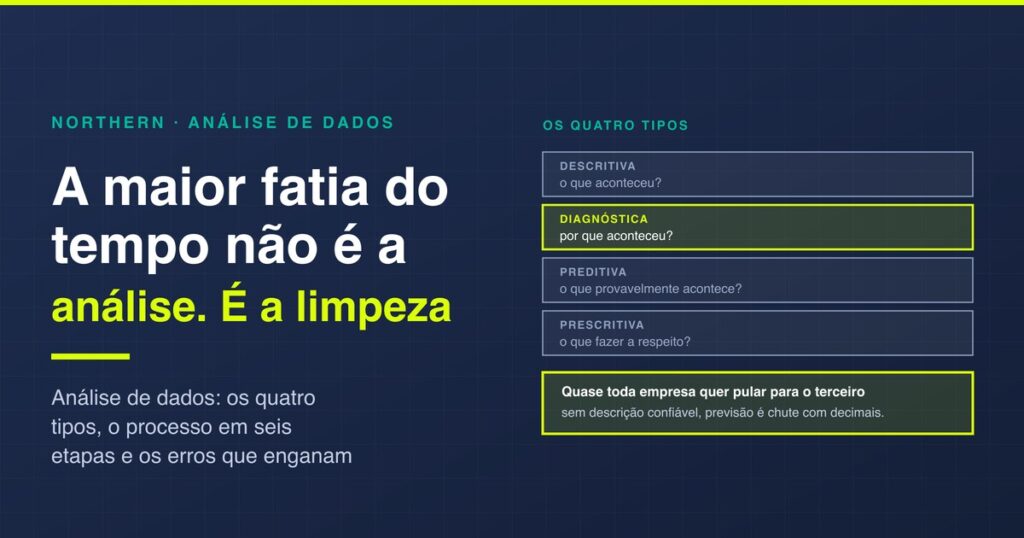 NORTHERN · ANÁLISE DE DADOS

A maior fatia do tempo não é a análise. É a limpeza

Análise de dados: os quatro tipos, o processo em seis etapas e os erros que enganam

OS QUATRO TIPOS

DESCRITIVA
o que aconteceu?

DIAGNÓSTICA
por que aconteceu?

PREDITIVA
o que provavelmente acontece?

PRESCRITIVA
o que fazer a respeito?

Quase toda empresa quer pular para o terceiro
sem descrição confiável, previsão é chute com decimais.